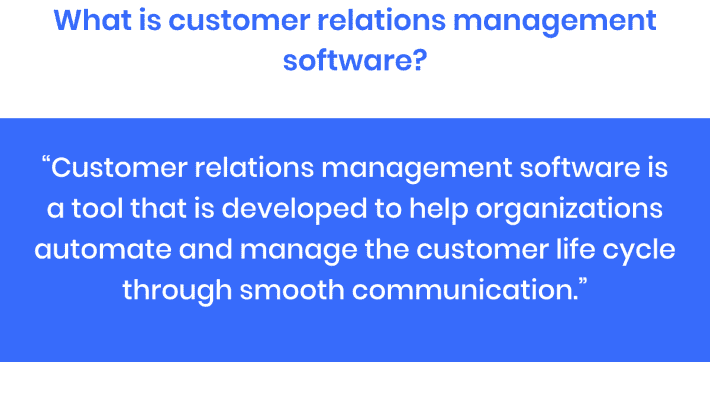 What is customer relations management software?

“Customer relations management software is a tool that is developed to help organizations automate and manage the customer life cycle through smooth communication.”